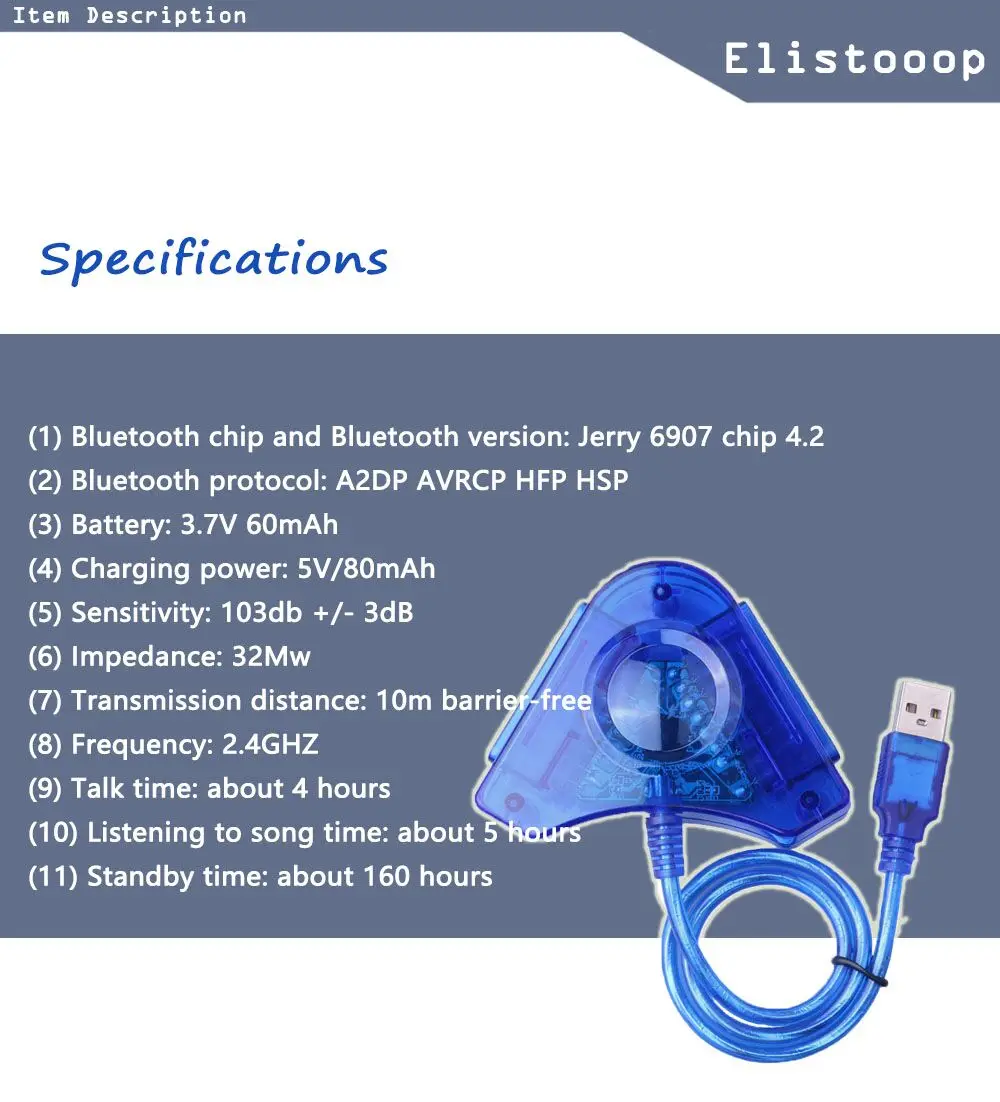 Item Description

Elistooop

Specifications

(1) Bluetooth chip and Bluetooth version: Jerry 6907 chip 4.2
(2) Bluetooth protocol: A2DP AVRCP HFP HSP
(3) Battery: 3.7V 60mAh
(4) Charging power: 5V/80mAh
(5) Sensitivity: 103db +/- 3dB
(6) Impedance: 32Mw
(7) Transmission distance: 10m barrier-free
(8) Frequency: 2.4GHZ
(9) Talk time: about 4 hours
(10) Listening to song time: about 5 hours
(11) Standby time: about 160 hours